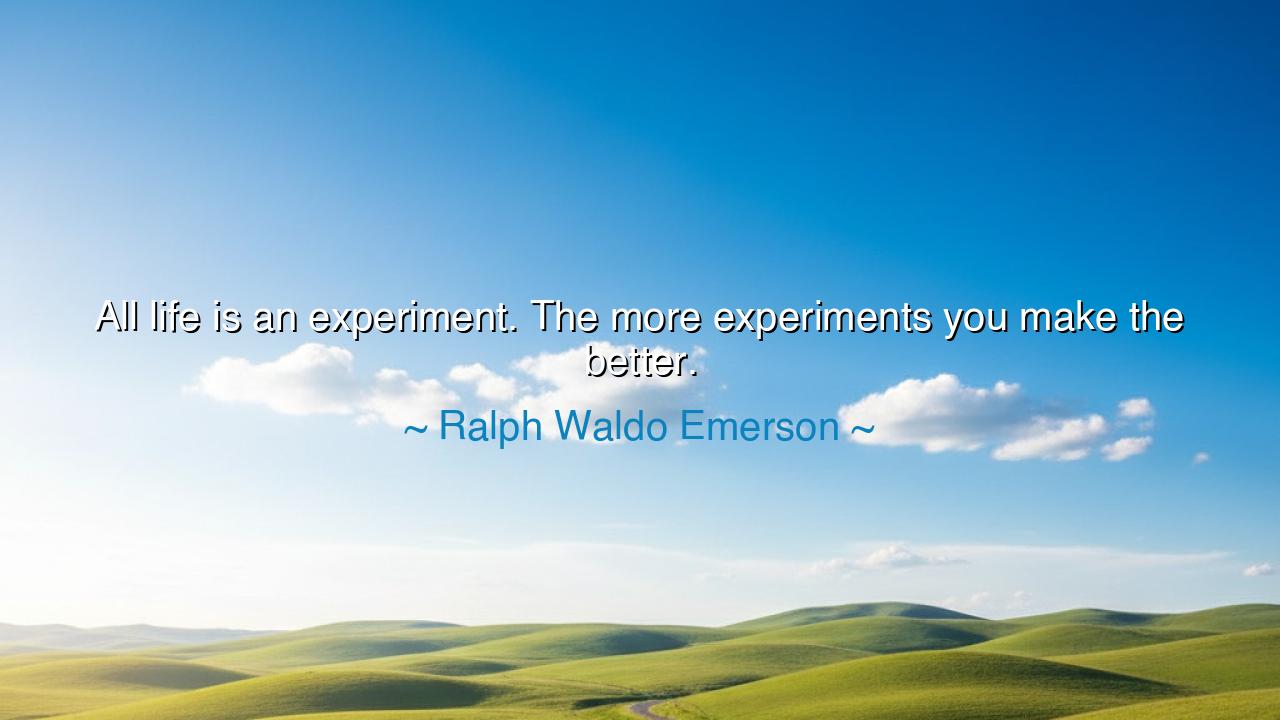 All life is an experiment. The more experiments you make the better.

~ Ralph Waldo Emerson ~